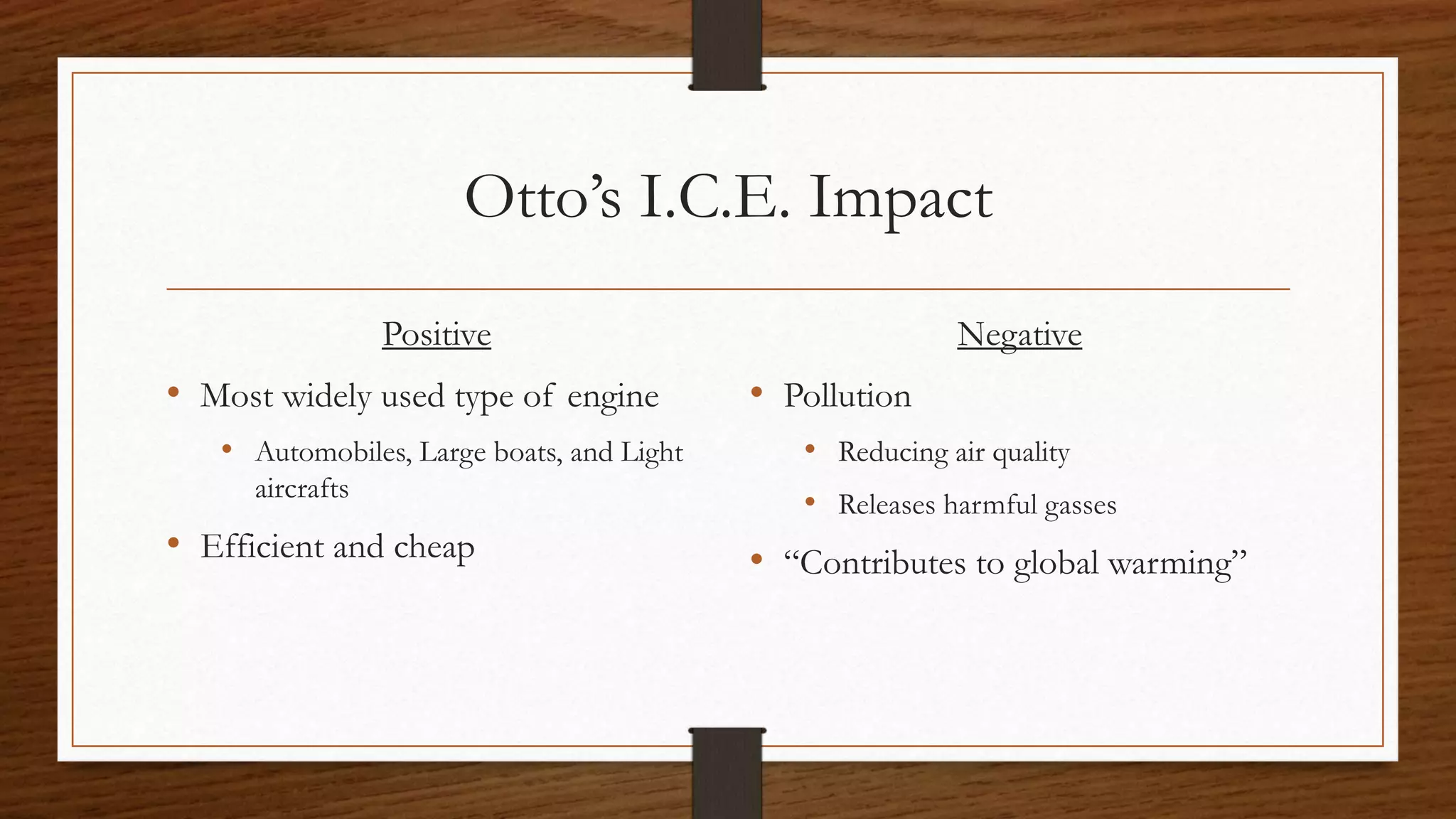 Otto’s I.C.E. Impact

Positive

• Most widely used type of engine
  • Automobiles, Large boats, and Light aircrafts
• Efficient and cheap

Negative

• Pollution
  • Reducing air quality
  • Releases harmful gasses
• “Contributes to global warming”